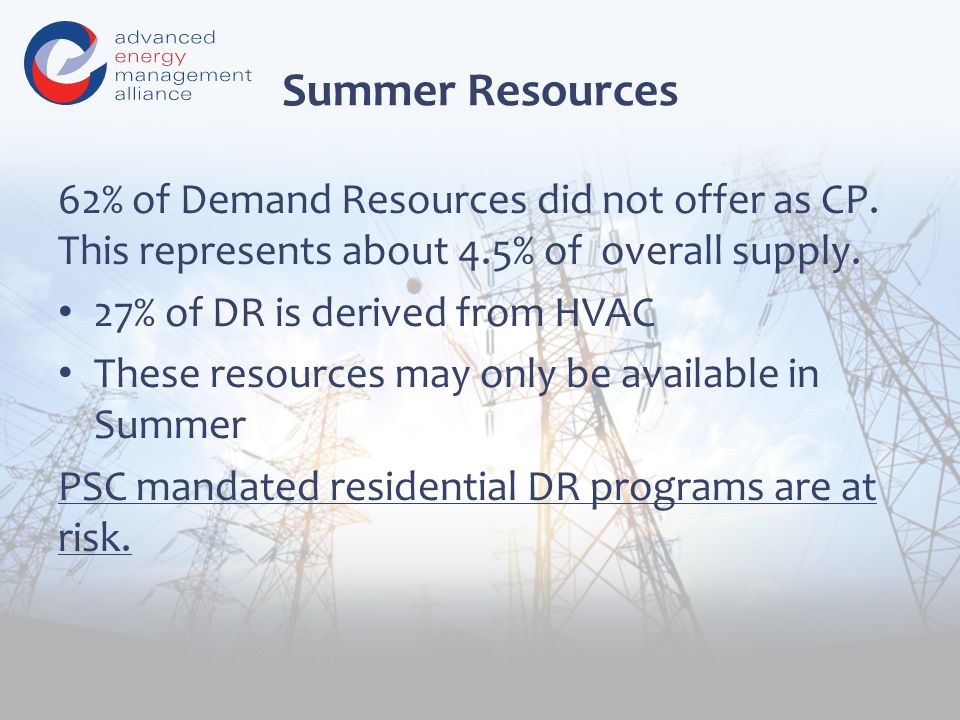 advanced energy management alliance

Summer Resources

62% of Demand Resources did not offer as CP. This represents about 4.5% of overall supply.

• 27% of DR is derived from HVAC
• These resources may only be available in Summer

PSC mandated residential DR programs are at risk.